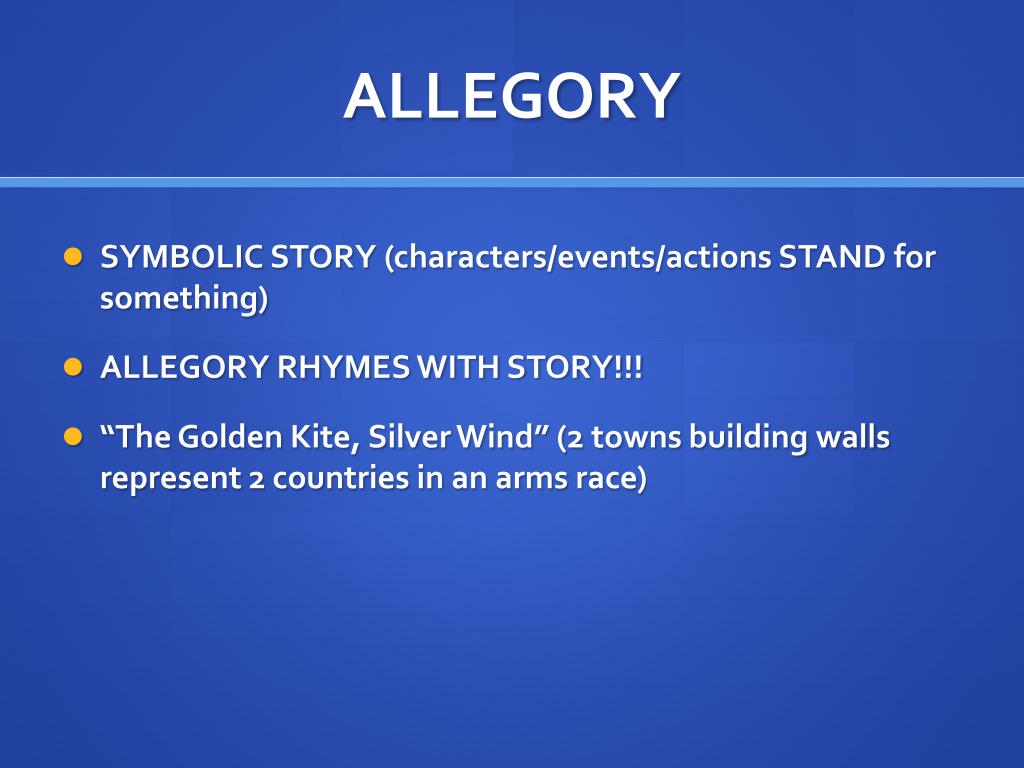 ALLEGORY

- SYMBOLIC STORY (characters/events/actions STAND for something)
- ALLEGORY RHYMES WITH STORY!!!
- “The Golden Kite, Silver Wind” (2 towns building walls represent 2 countries in an arms race)